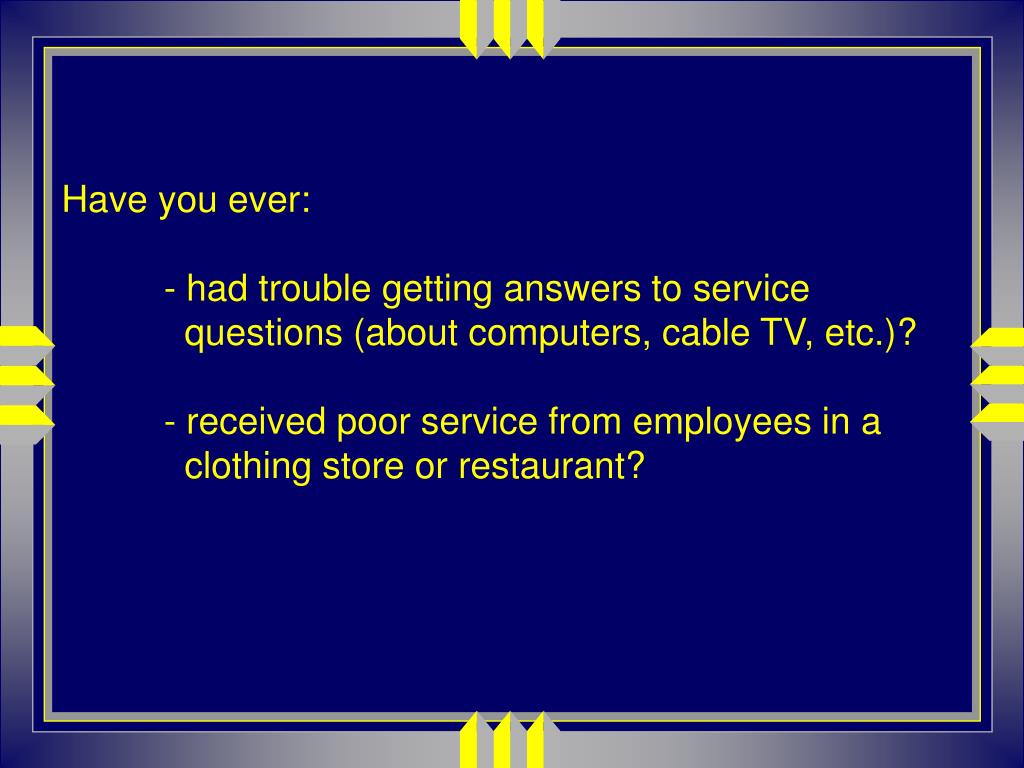 Have you ever:

- had trouble getting answers to service questions (about computers, cable TV, etc.)?

- received poor service from employees in a clothing store or restaurant?